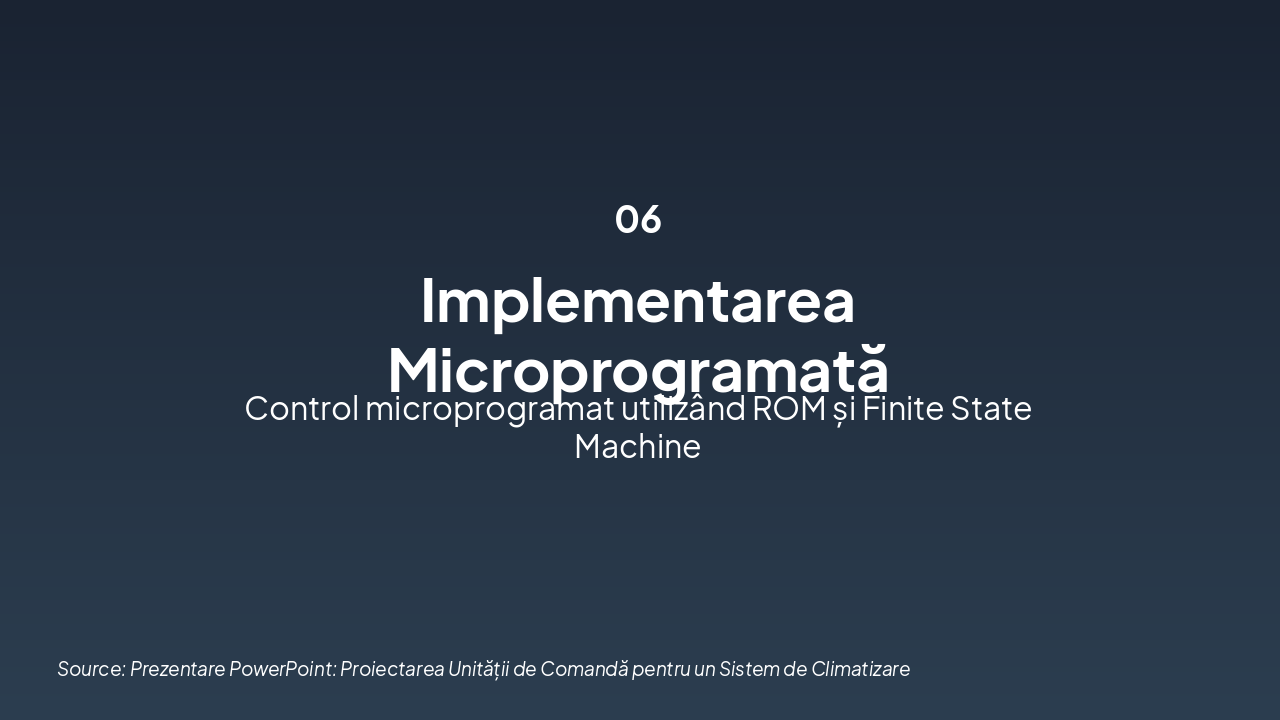 06

Implementarea Microprogramată

Control microprogramat utilizând ROM și Finite State Machine

Source: Prezentare PowerPoint: Proiectarea Unității de Comandă pentru un Sistem de Climatizare